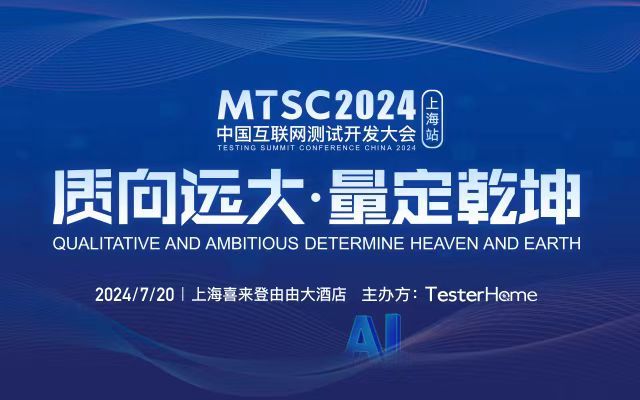 MTSC2024
上海站
中国互联网测试开发大会
TESTING SUMMIT CONFERENCE CHINA 2024

质向远大·量定乾坤
QUALITATIVE AND AMBITIOUS DETERMINE HEAVEN AND EARTH

2024/7/20 | 上海喜来登由由大酒店 主办方：TesterHome

AI